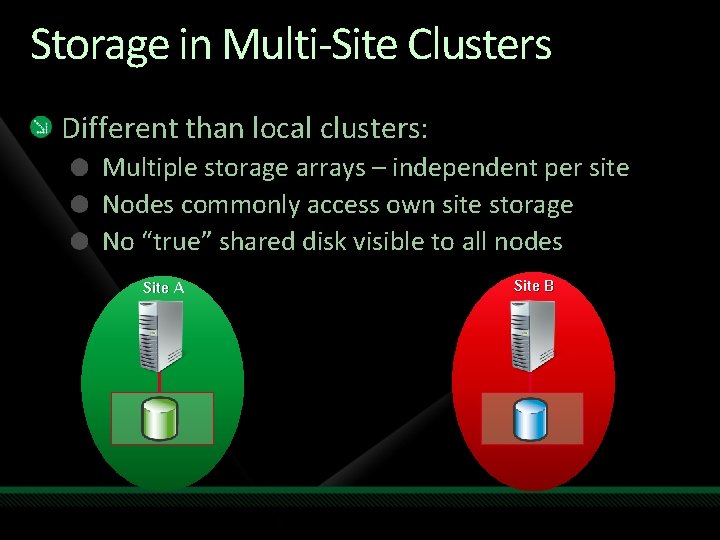 Storage in Multi-Site Clusters

Different than local clusters:

Multiple storage arrays – independent per site

Nodes commonly access own site storage

No “true” shared disk visible to all nodes

Site A

Site B